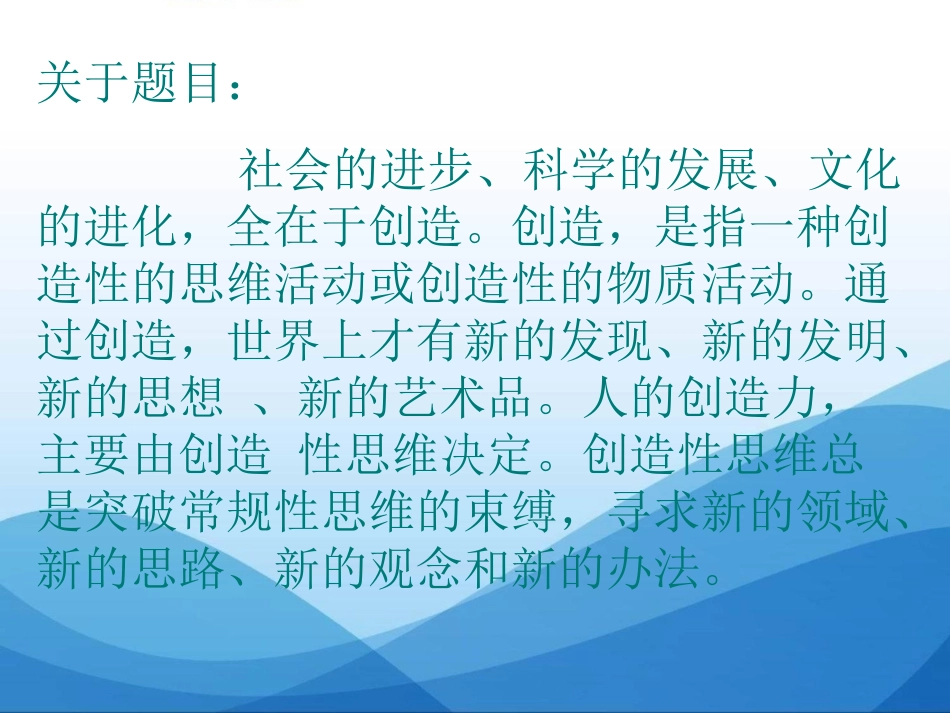 关于题目：

社会的进步、科学的发展、文化的进化，全在于创造。创造，是指一种创造性的思维活动或创造性的物质活动。通过创造，世界上才有新的发现、新的发明、新的思想 、新的艺术品。人的创造力，主要由创造 性思维决定。创造性思维总是突破常规性思维的束缚，寻求新的领域、新的思路、新的观念和新的办法。